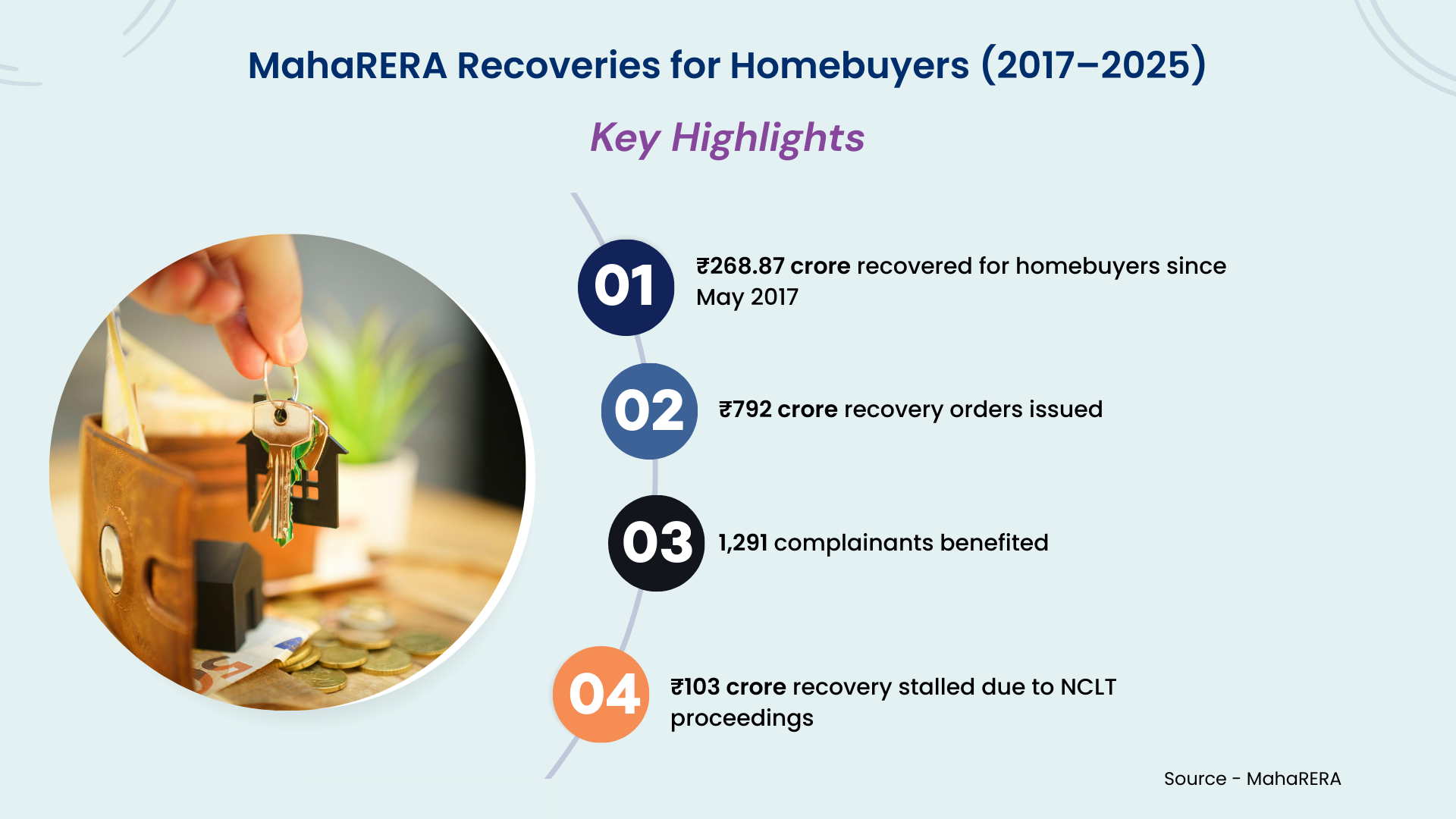 MahaRERA Recoveries for Homebuyers (2017–2025)

Key Highlights

01 ₹268.87 crore recovered for homebuyers since May 2017

02 ₹792 crore recovery orders issued

03 1,291 complainants benefited

04 ₹103 crore recovery stalled due to NCLT proceedings

Source - MahaRERA